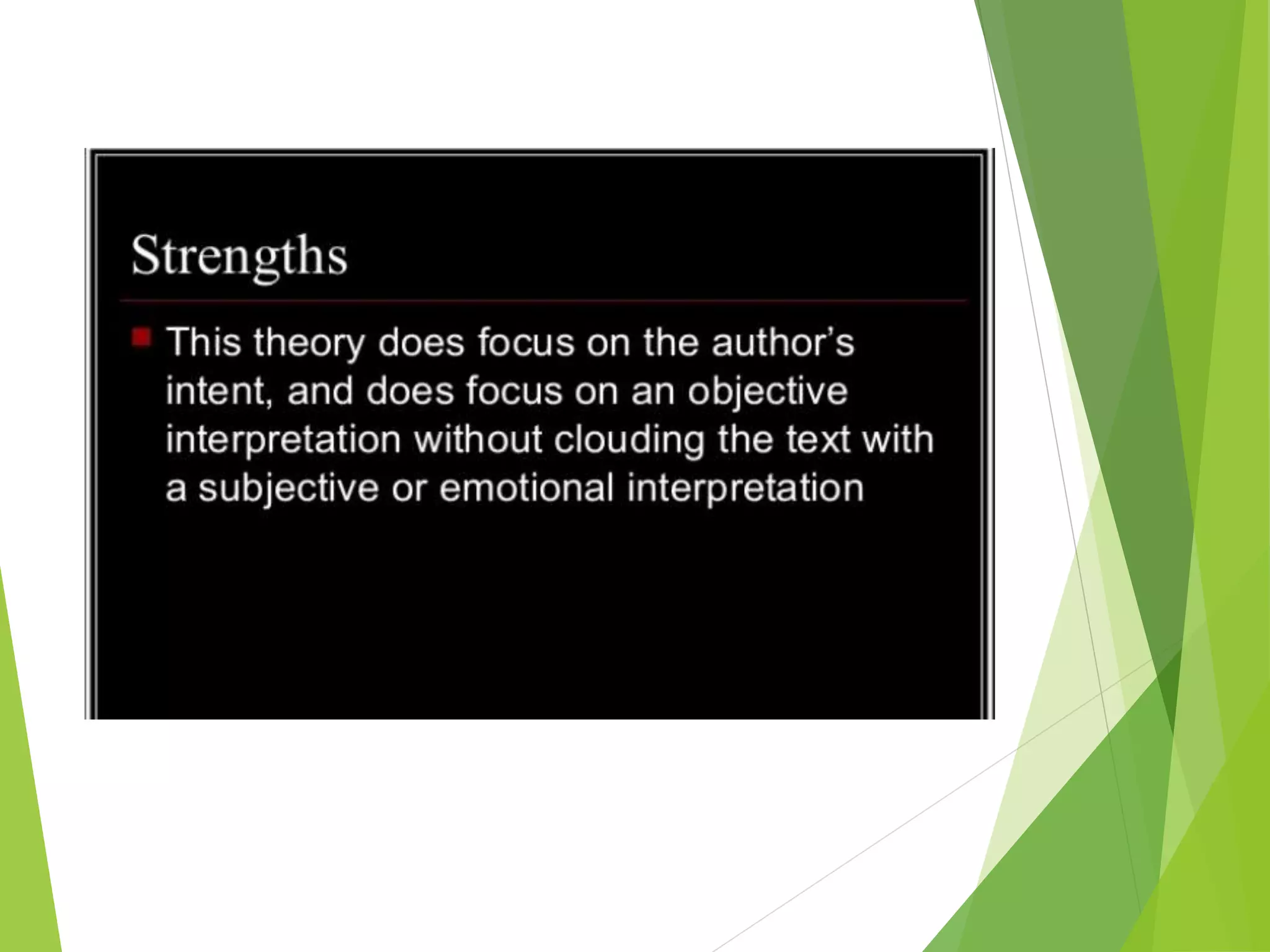 Strengths

This theory does focus on the author's intent, and does focus on an objective interpretation without clouding the text with a subjective or emotional interpretation